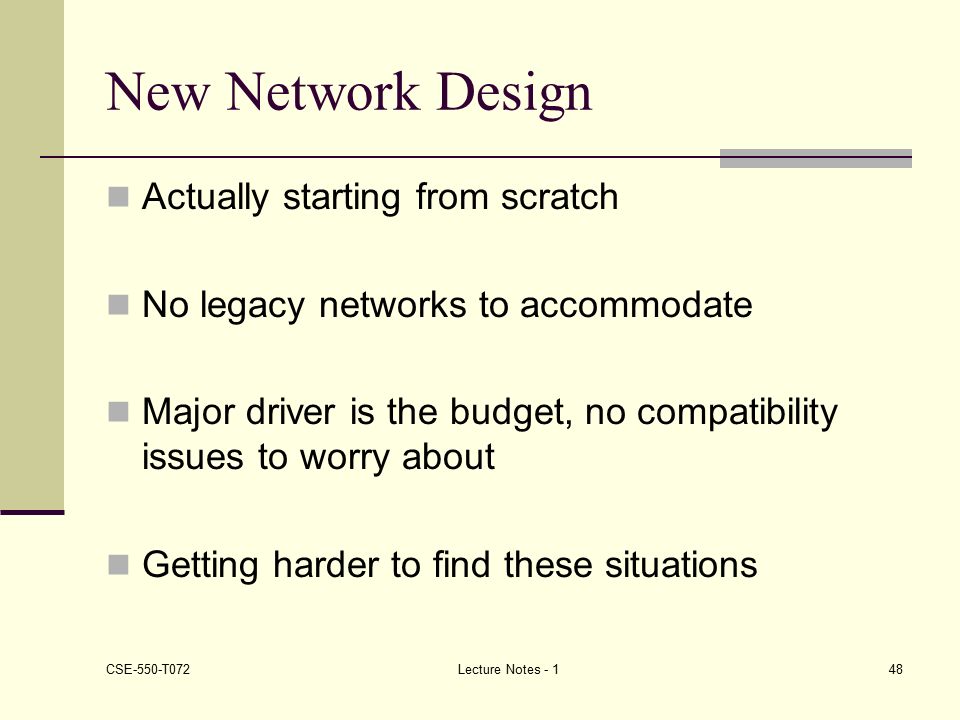 New Network Design

Actually starting from scratch

No legacy networks to accommodate

Major driver is the budget, no compatibility issues to worry about

Getting harder to find these situations

CSE-550-T072

Lecture Notes - 1

48